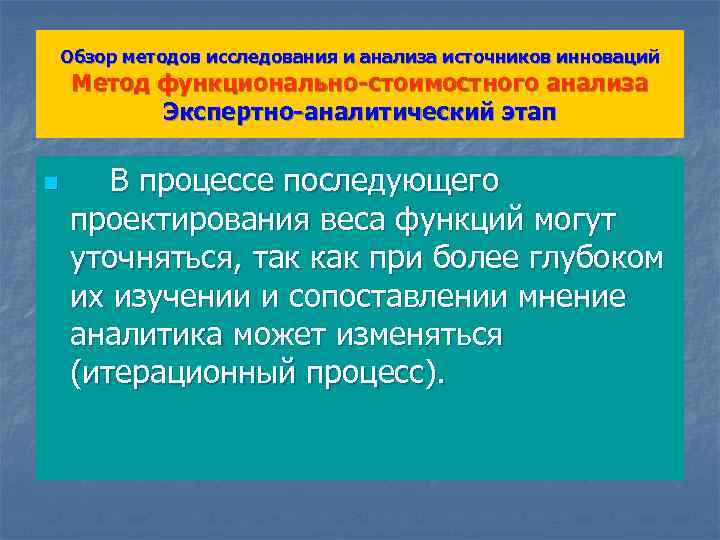 Обзор методов исследования и анализа источников инноваций
Метод функционально-стоимостного анализа
Экспертно-аналитический этап

В процессе последующего проектирования веса функций могут уточняться, так как при более глубоком их изучении и сопоставлении мнение аналитика может изменяться (итерационный процесс).